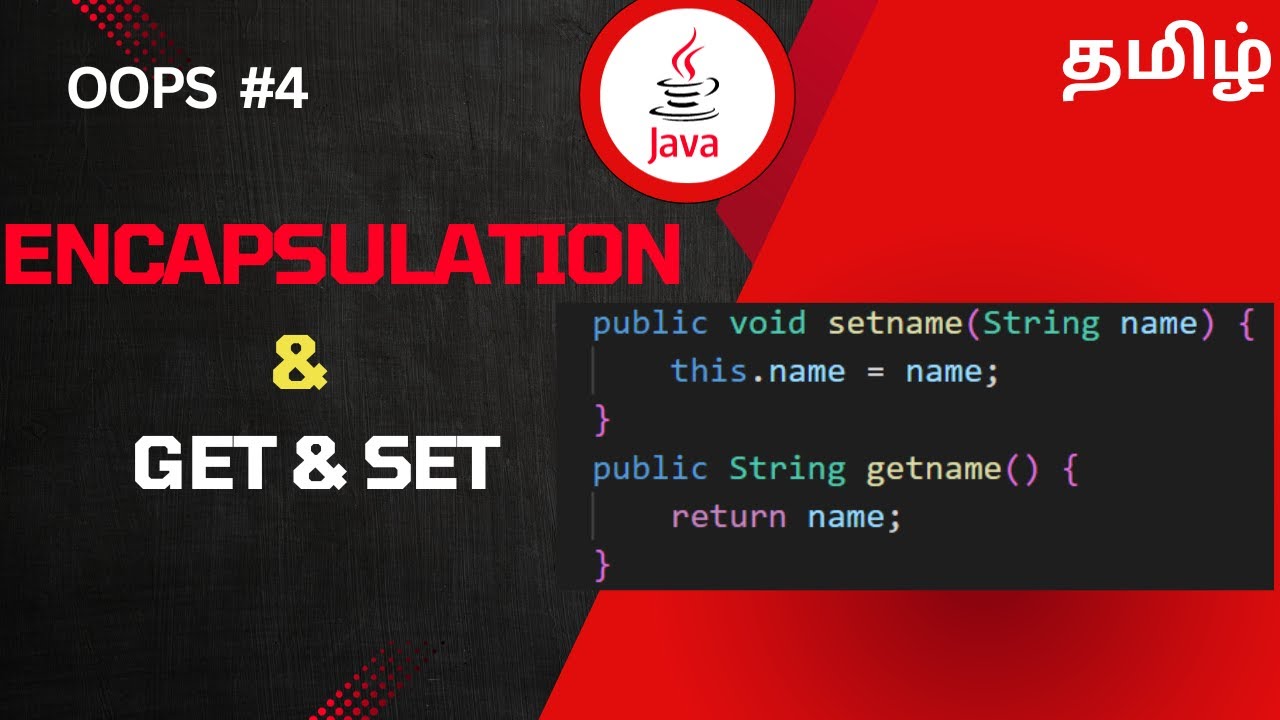 OOPS #4

Java

தமிழ்

ENCAPSULATION

&

GET & SET

public void setname(String name) {
    this.name = name;
}
public String getname() {
    return name;
}